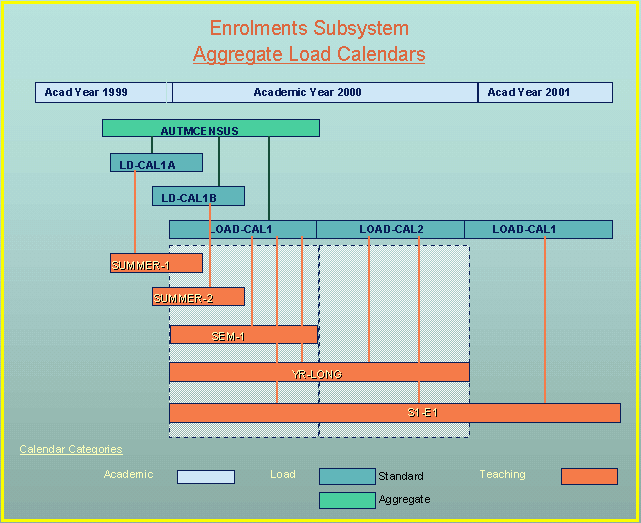 Enrolments Subsystem
Aggregate Load Calendars

Acad Year 1999
Academic Year 2000
Acad Year 2001

AUTMCENSUS
LD-CAL1A
LD-CAL1B
LOAD-CAL1
LOAD-CAL2
LOAD-CAL1
SUMMER-1
SUMMER-2
SEM-1
YR-LONG
S1-E1

Calendar Categories
Academic
Load
Standard
Aggregate
Teaching